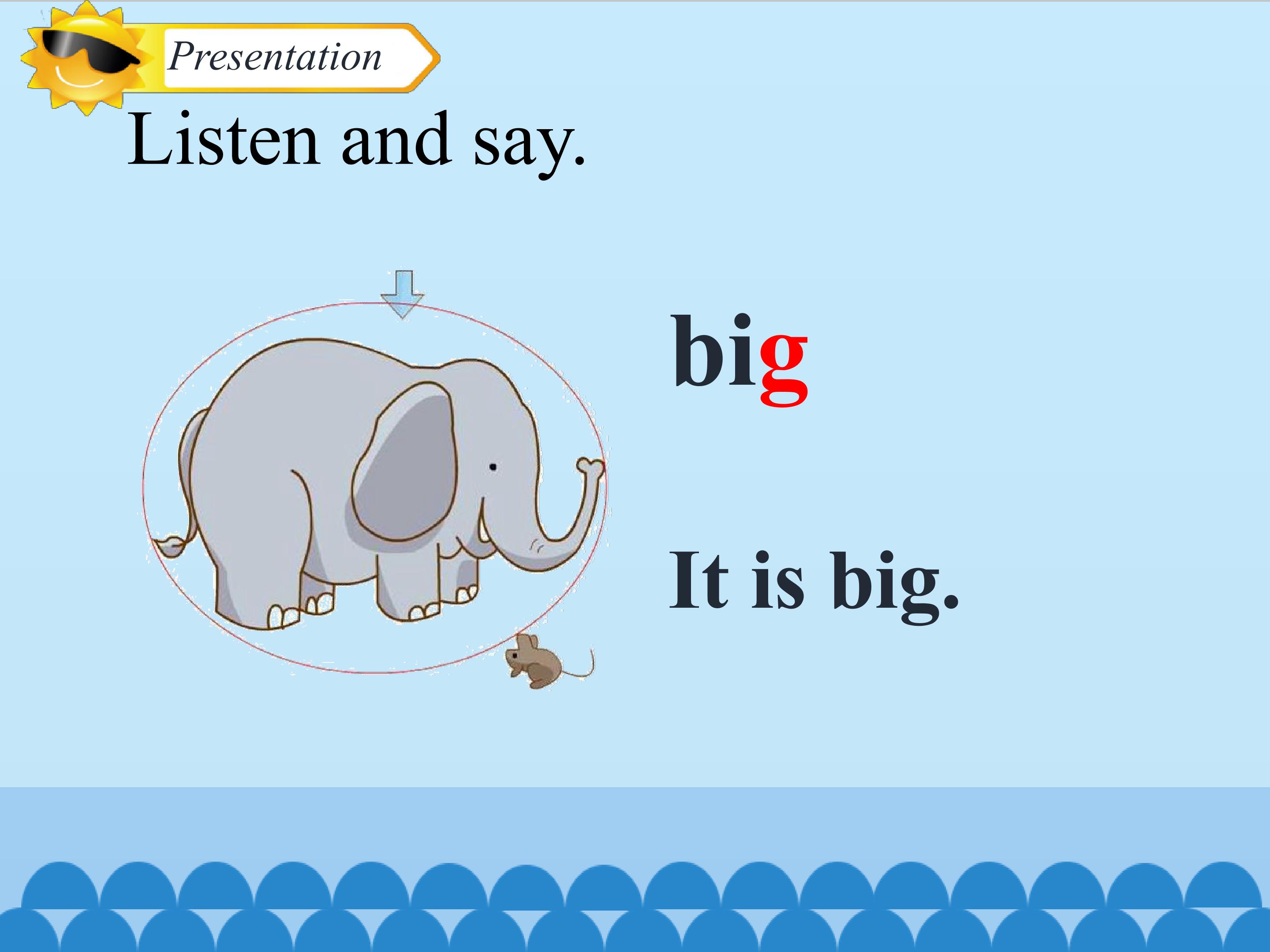 Presentation

Listen and say.

big

It is big.